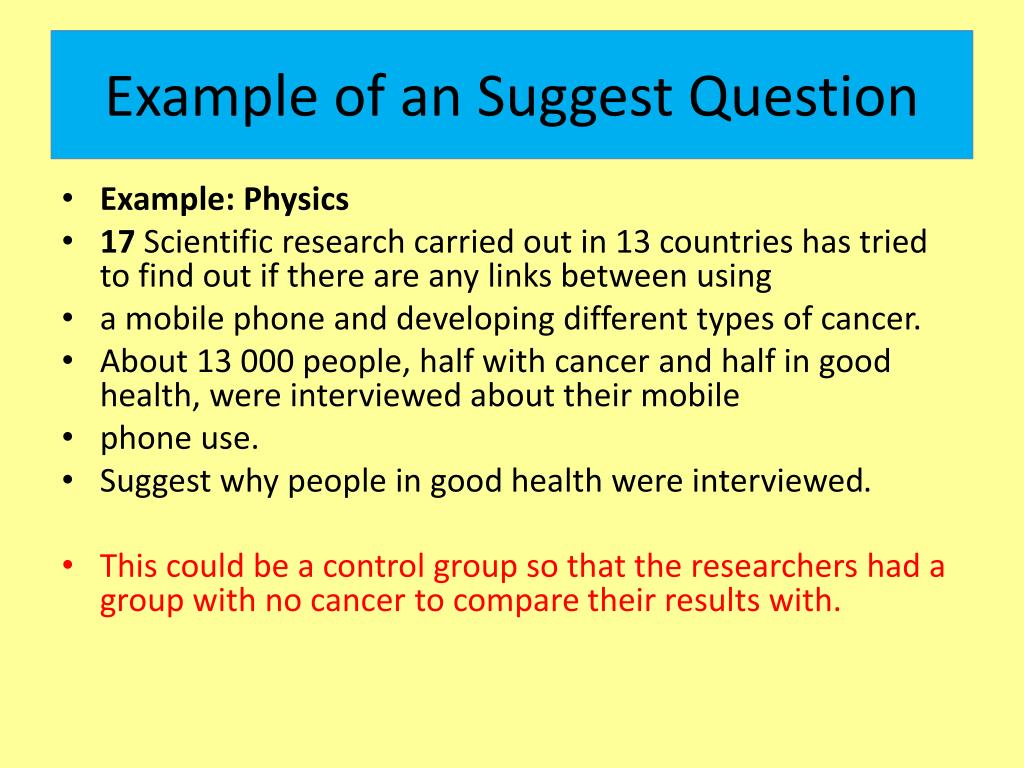 Example of an Suggest Question

• Example: Physics
• 17 Scientific research carried out in 13 countries has tried to find out if there are any links between using
• a mobile phone and developing different types of cancer.
• About 13 000 people, half with cancer and half in good health, were interviewed about their mobile
• phone use.
• Suggest why people in good health were interviewed.

• This could be a control group so that the researchers had a group with no cancer to compare their results with.